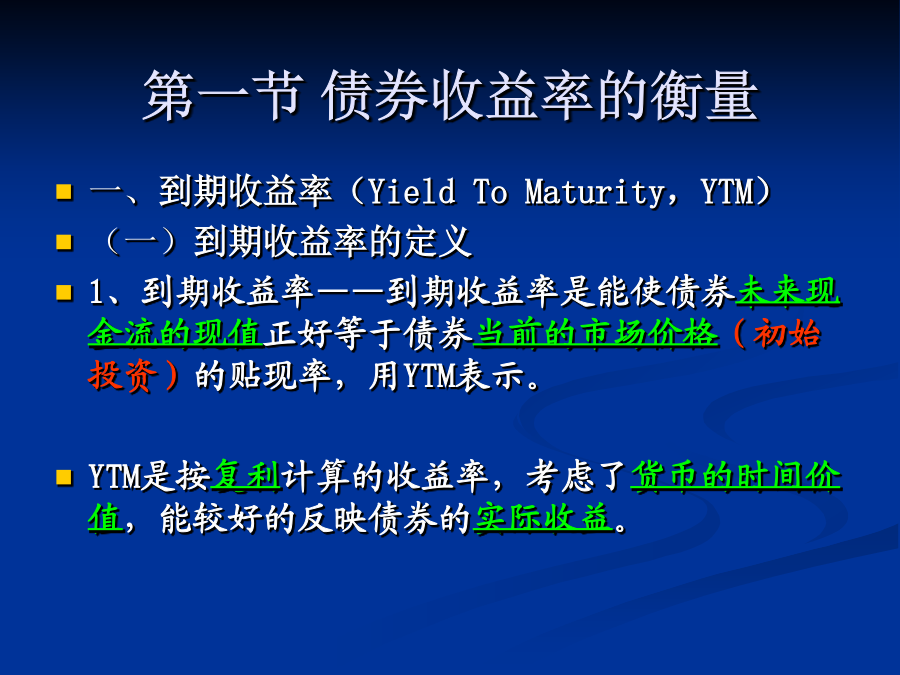 第一节 债券收益率的衡量

一、到期收益率（Yield To Maturity，YTM）

（一）到期收益率的定义

1、到期收益率——到期收益率是能使债券未来现金流的现值正好等于债券当前的市场价格（初始投资）的贴现率，用YTM表示。

YTM是按复利计算的收益率，考虑了货币的时间价值，能较好的反映债券的实际收益。